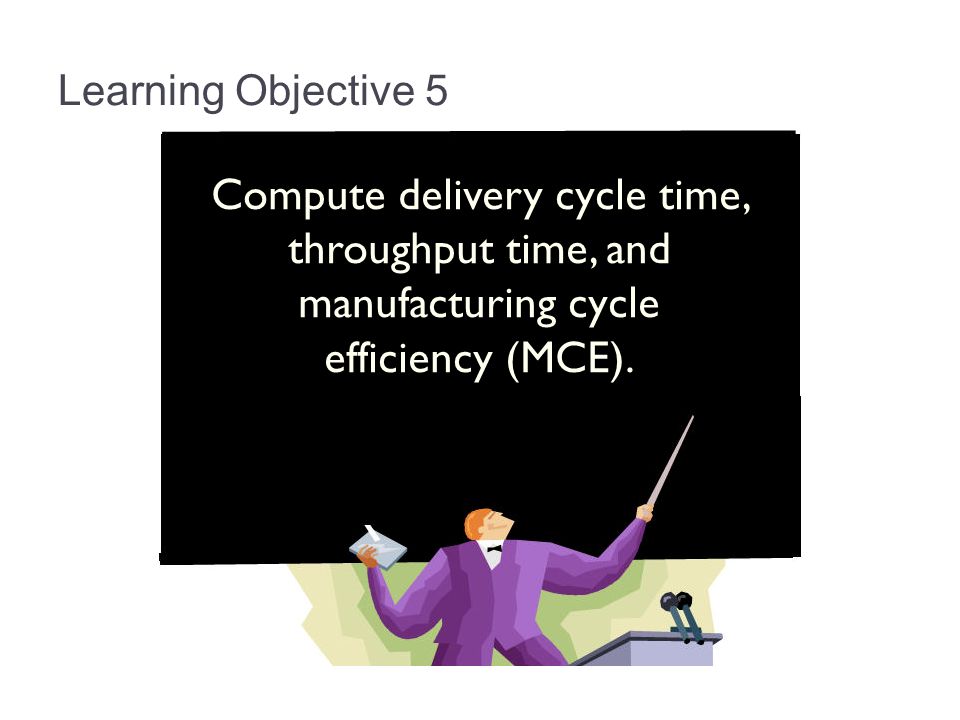 Learning Objective 5

Compute delivery cycle time, throughput time, and manufacturing cycle efficiency (MCE).